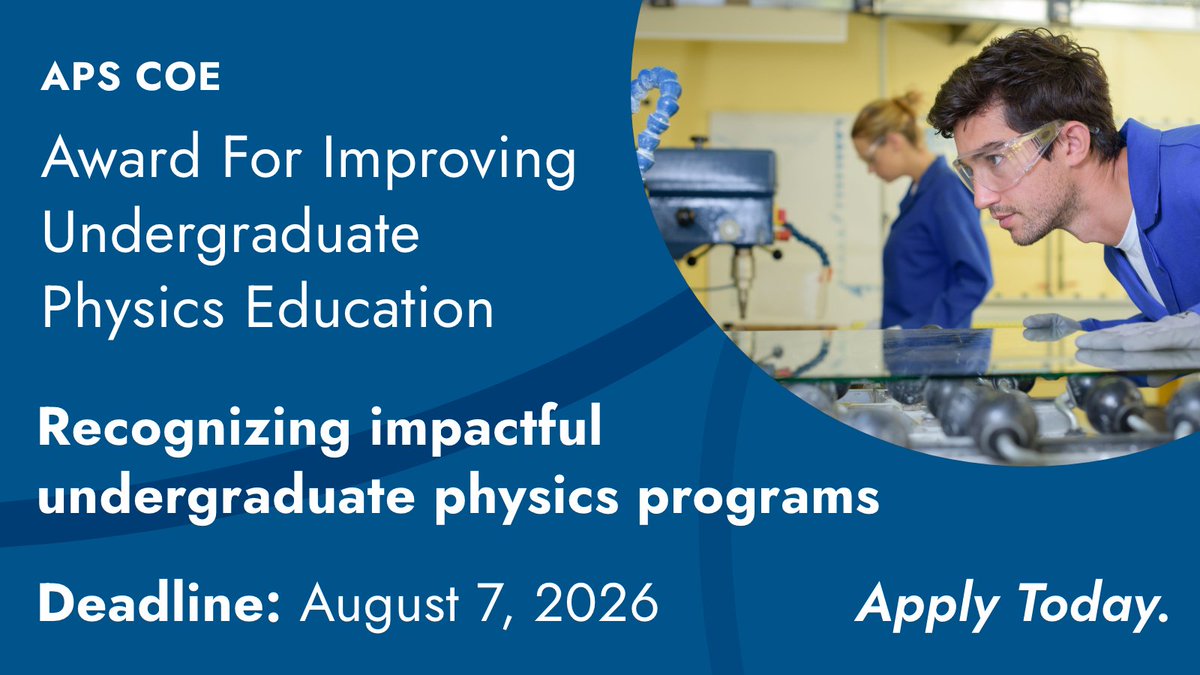 APS COE

Award For Improving Undergraduate Physics Education

Recognizing impactful undergraduate physics programs

Deadline: August 7, 2026

Apply Today.